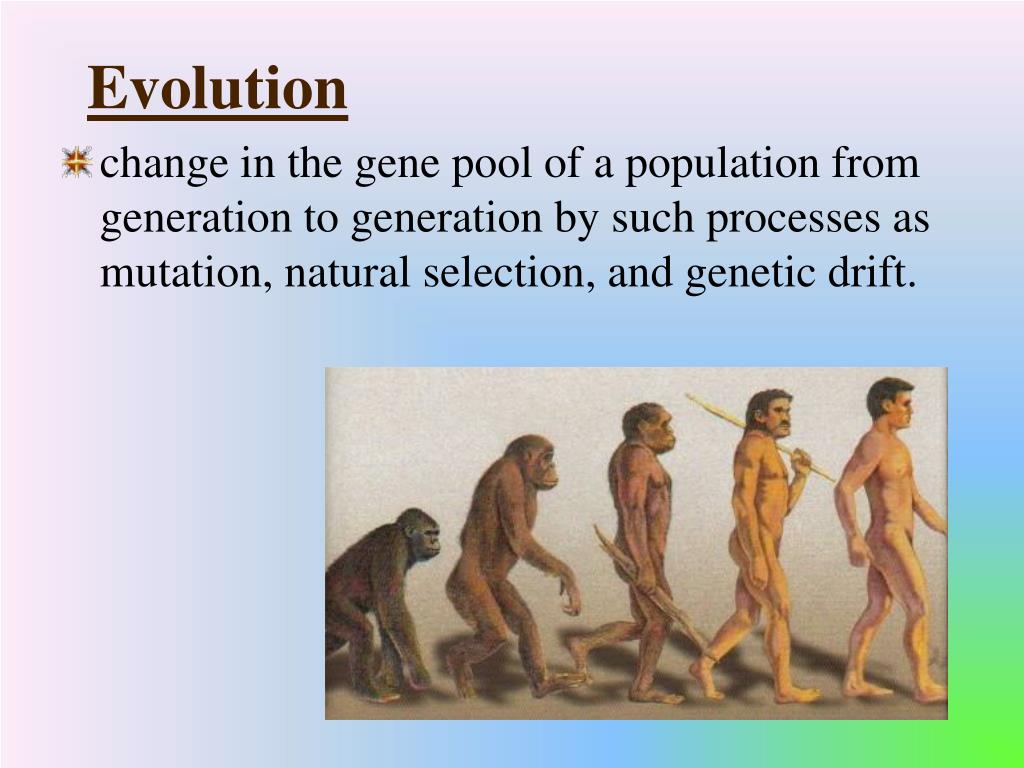 Evolution

change in the gene pool of a population from generation to generation by such processes as mutation, natural selection, and genetic drift.